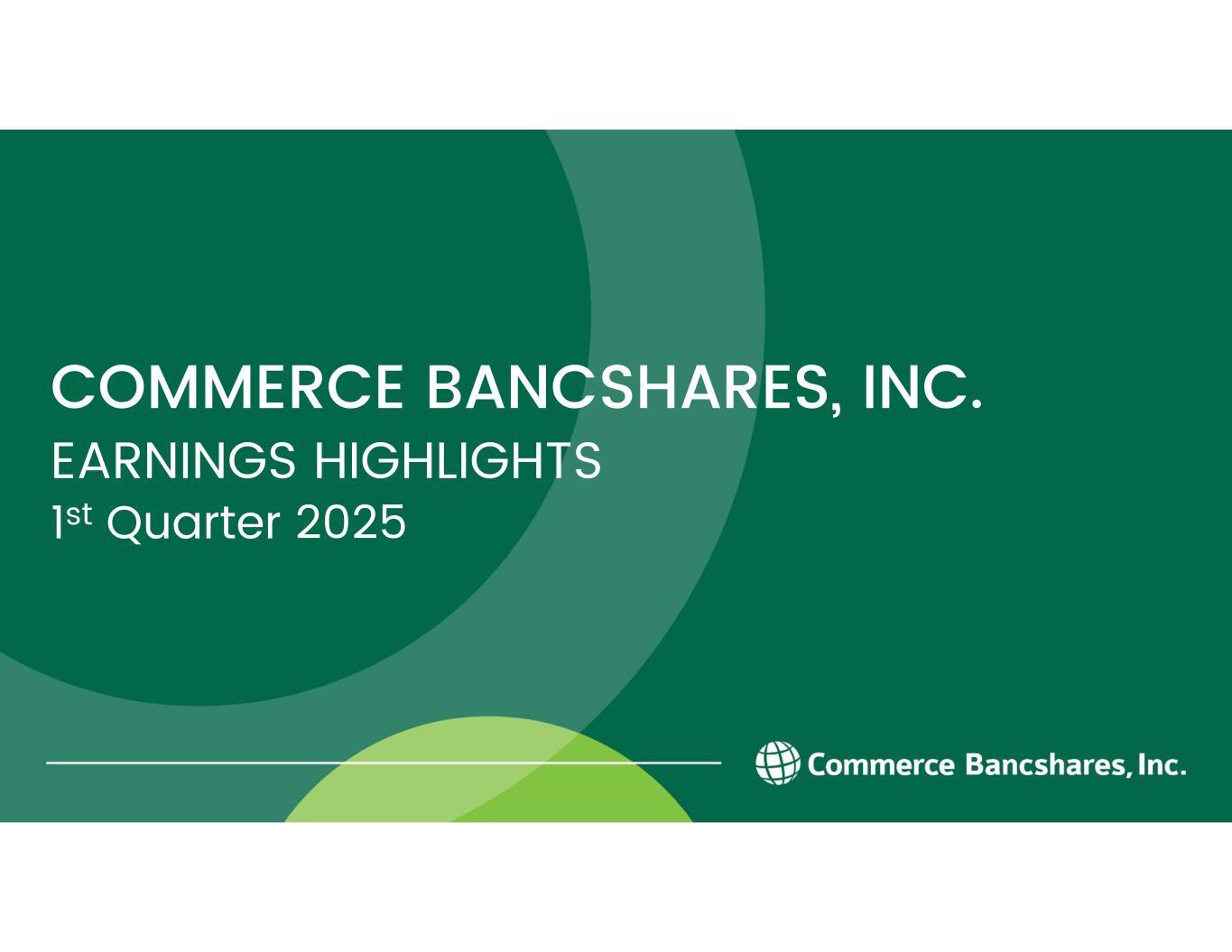 COMMERCE BANCSHARES, INC.
EARNINGS HIGHLIGHTS
1st Quarter 2025

Commerce Bancshares, Inc.